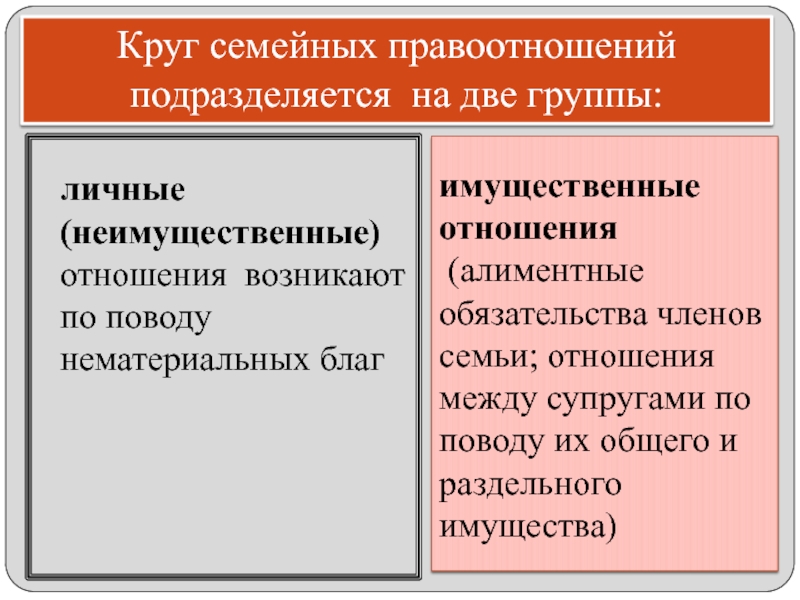 Круг семейных правоотношений подразделяется на две группы:

личные (неимущественные) отношения возникают по поводу нематериальных благ

имущественные отношения (алиментные обязательства членов семьи; отношения между супругами по поводу их общего и раздельного имущества)